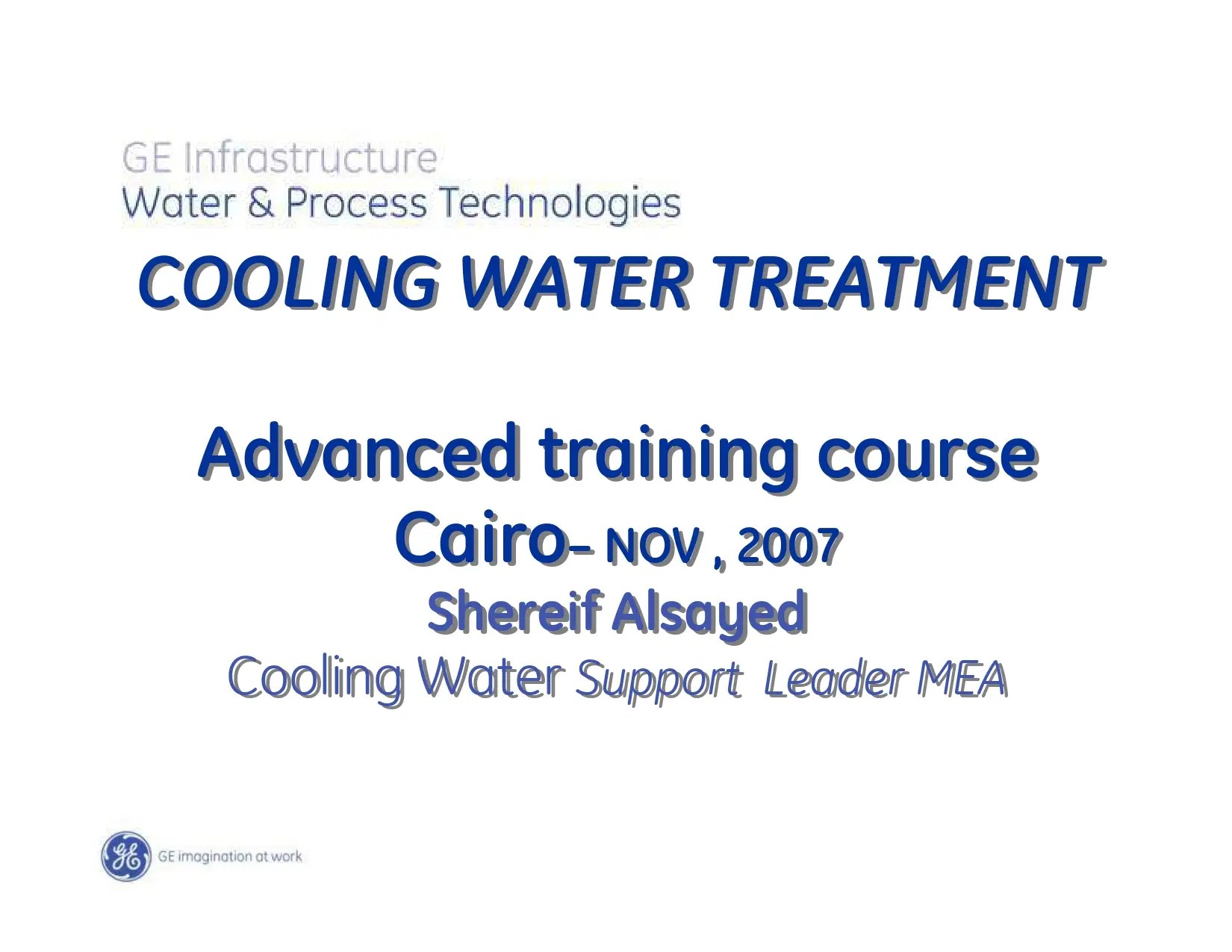 GE Infrastructure
Water & Process Technologies

COOLING WATER TREATMENT

Advanced training course
Cairo– NOV , 2007
Shereif Alsayed
Cooling Water Support Leader MEA

GE imagination at work